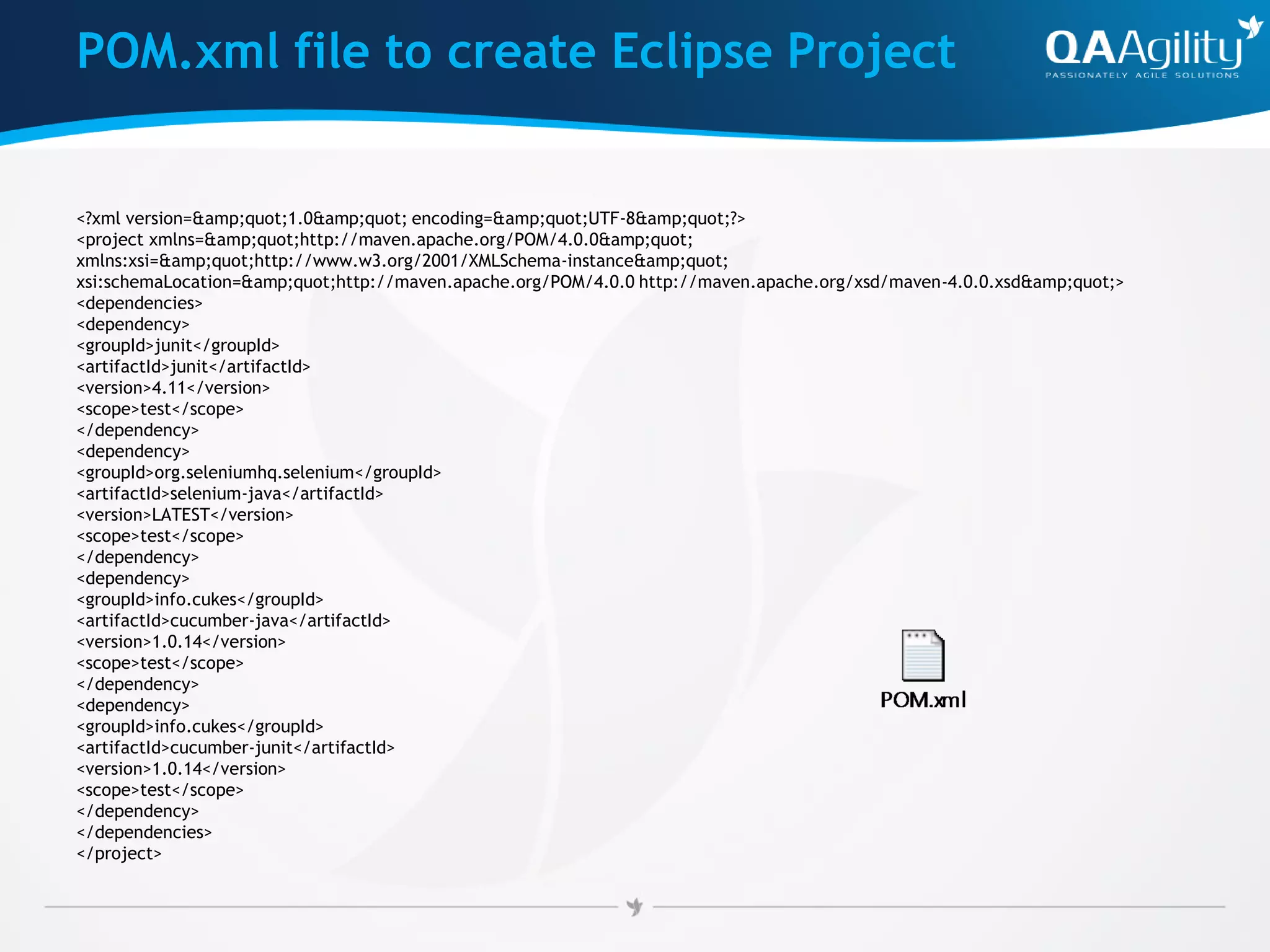 POM.xml file to create Eclipse Project

QAAgility
PASSIONATELY AGILE SOLUTIONS

<?xml version=&amp;quot;1.0&amp;quot; encoding=&amp;quot;UTF-8&amp;quot;?>
<project xmlns=&amp;quot;http://maven.apache.org/POM/4.0.0&amp;quot;
xmlns:xsi=&amp;quot;http://www.w3.org/2001/XMLSchema-instance&amp;quot;
xsi:schemaLocation=&amp;quot;http://maven.apache.org/POM/4.0.0 http://maven.apache.org/xsd/maven-4.0.0.xsd&amp;quot;>
<dependencies>
<dependency>
<groupId>junit</groupId>
<artifactId>junit</artifactId>
<version>4.11</version>
<scope>test</scope>
</dependency>
<dependency>
<groupId>org.seleniumhq.selenium</groupId>
<artifactId>selenium-java</artifactId>
<version>LATEST</version>
<scope>test</scope>
</dependency>
<dependency>
<groupId>info.cukes</groupId>
<artifactId>cucumber-java</artifactId>
<version>1.0.14</version>
<scope>test</scope>
</dependency>
<dependency>
<groupId>info.cukes</groupId>
<artifactId>cucumber-junit</artifactId>
<version>1.0.14</version>
<scope>test</scope>
</dependency>
</dependencies>
</project>

POM.xml